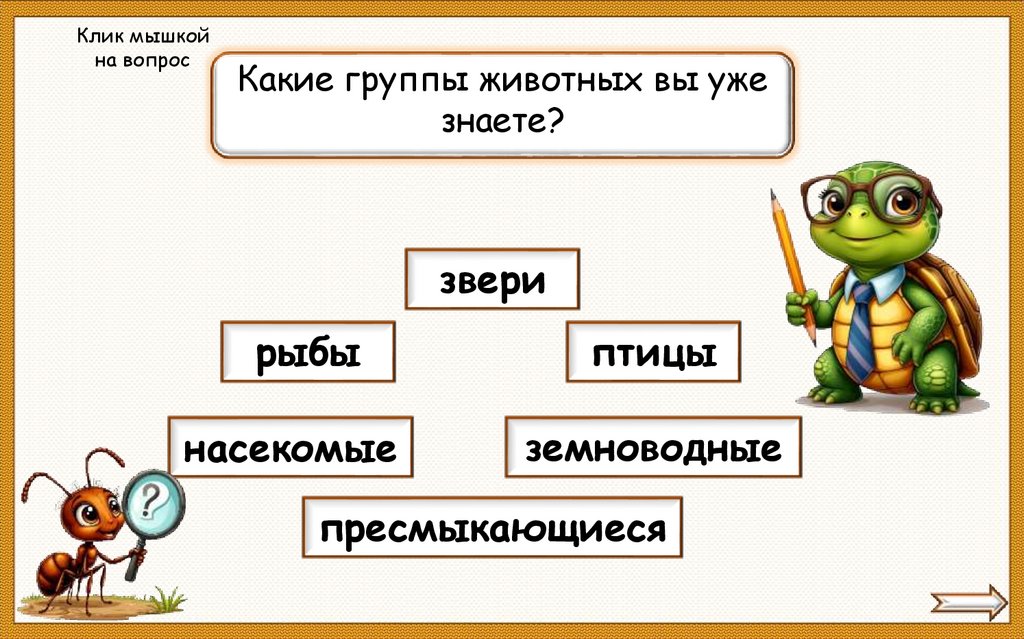 Клик мышкой на вопрос

Какие группы животных вы уже знаете?

звери

рыбы

птицы

насекомые

земноводные

пресмыкающиеся

?